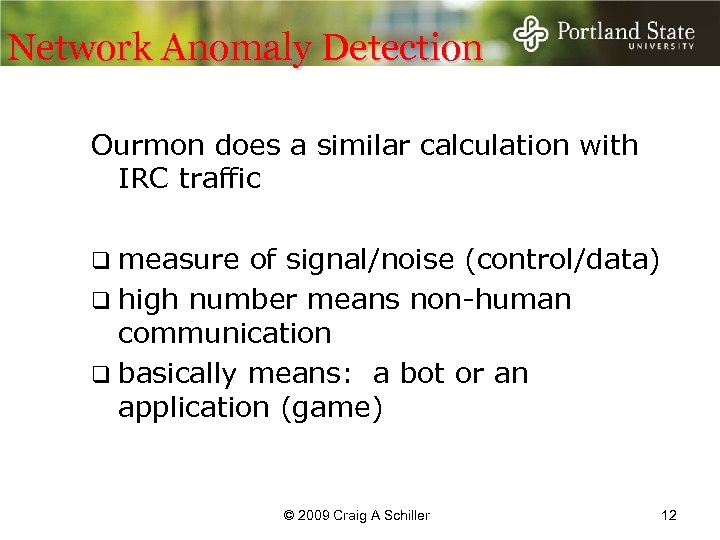 Network Anomaly Detection

Portland State UNIVERSITY

Ourmon does a similar calculation with IRC traffic

❑ measure of signal/noise (control/data)
❑ high number means non-human communication
❑ basically means: a bot or an application (game)

© 2009 Craig A Schiller

12